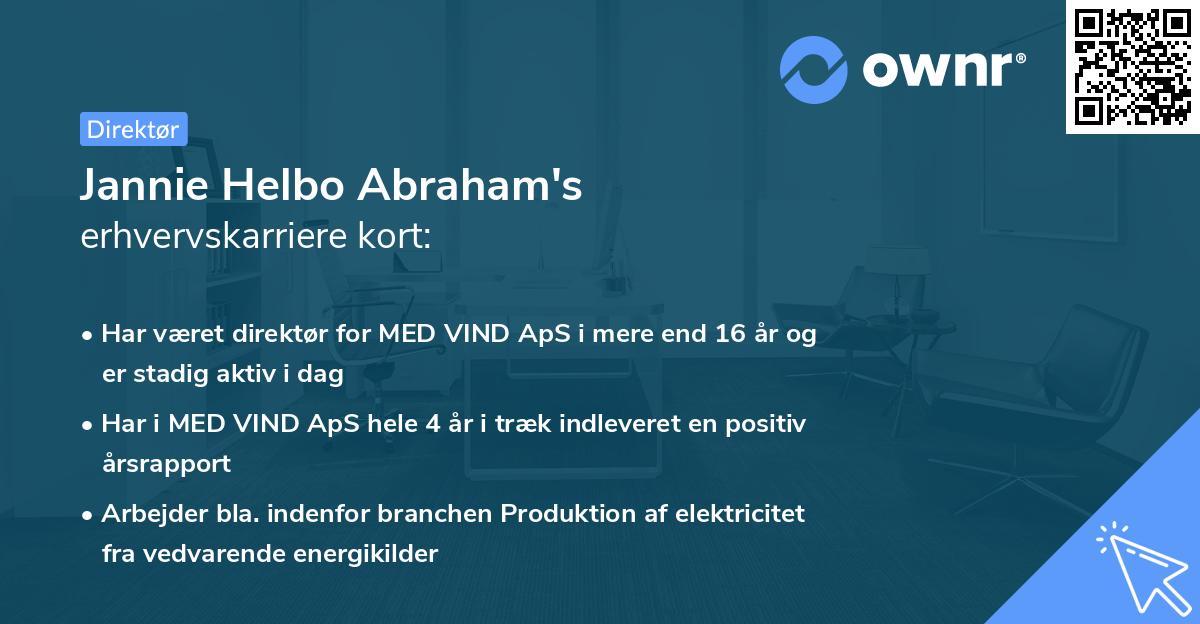 ownr®

Direktør

Jannie Helbo Abraham's
erhvervskarriere kort:

• Har været direktør for MED VIND ApS i mere end 16 år og er stadig aktiv i dag
• Har i MED VIND ApS hele 4 år i træk indleveret en positiv årsrapport
• Arbejder bla. indenfor branchen Produktion af elektricitet fra vedvarende energikilder